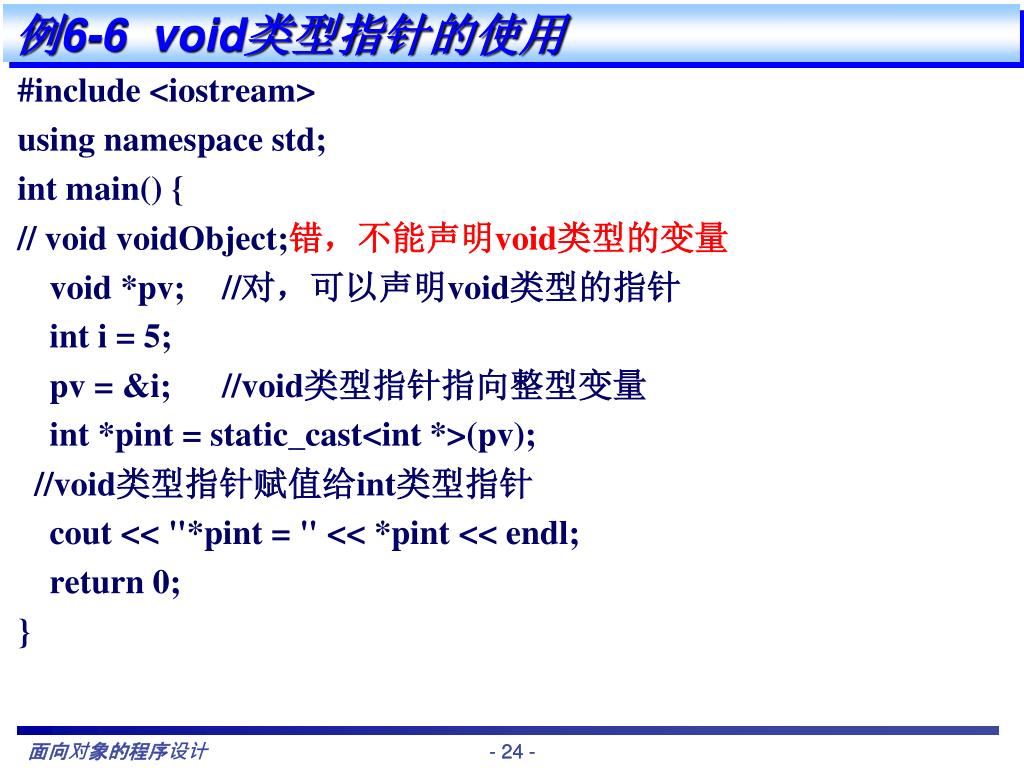 例6-6 void类型指针的使用

#include <iostream>
using namespace std;
int main() {
// void voidObject;错，不能声明void类型的变量
void *pv; //对，可以声明void类型的指针
int i = 5;
pv = &i; //void类型指针指向整型变量
int *pint = static_cast<int *>(pv);
//void类型指针赋值给int类型指针
cout << "*pint = " << *pint << endl;
return 0;
}

面向对象的程序设计

- 24 -